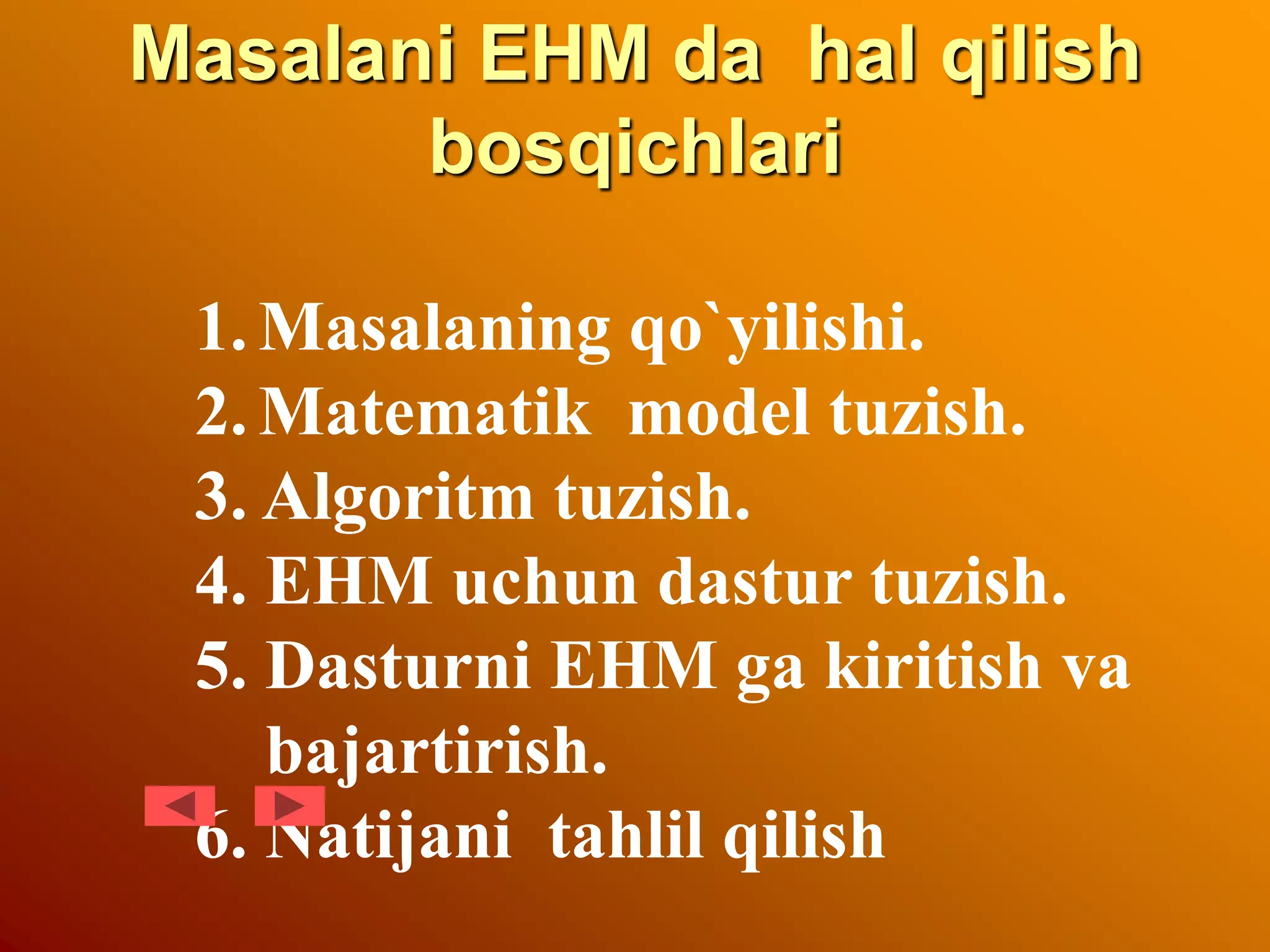 Masalani EHM da hal qilish bosqichlari

1. Masalaning qo`yilishi.
2. Matematik model tuzish.
3. Algoritm tuzish.
4. EHM uchun dastur tuzish.
5. Dasturni EHM ga kiritish va bajartirish.
6. Natijani tahlil qilish